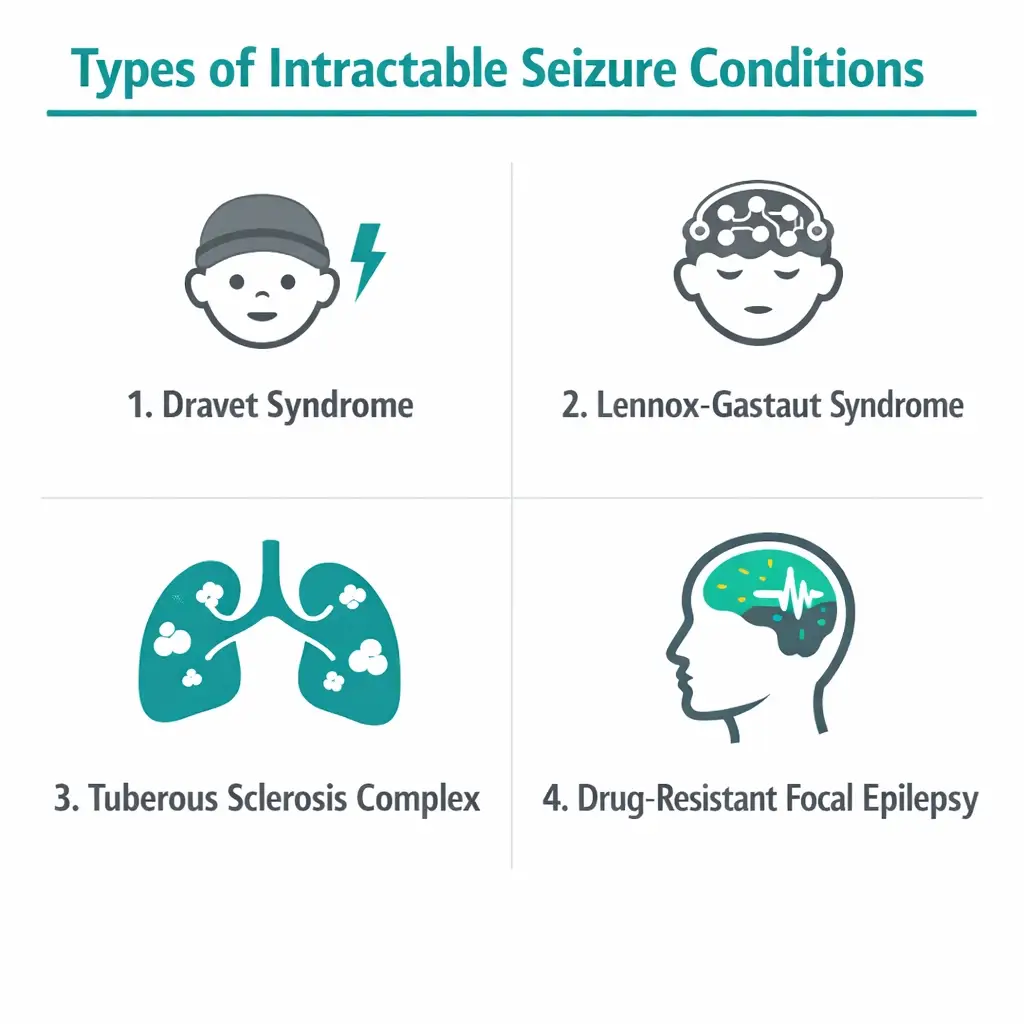 Types of Intractable Seizure Conditions

1. Dravet Syndrome

2. Lennox-Gastaut Syndrome

3. Tuberous Sclerosis Complex

4. Drug-Resistant Focal Epilepsy